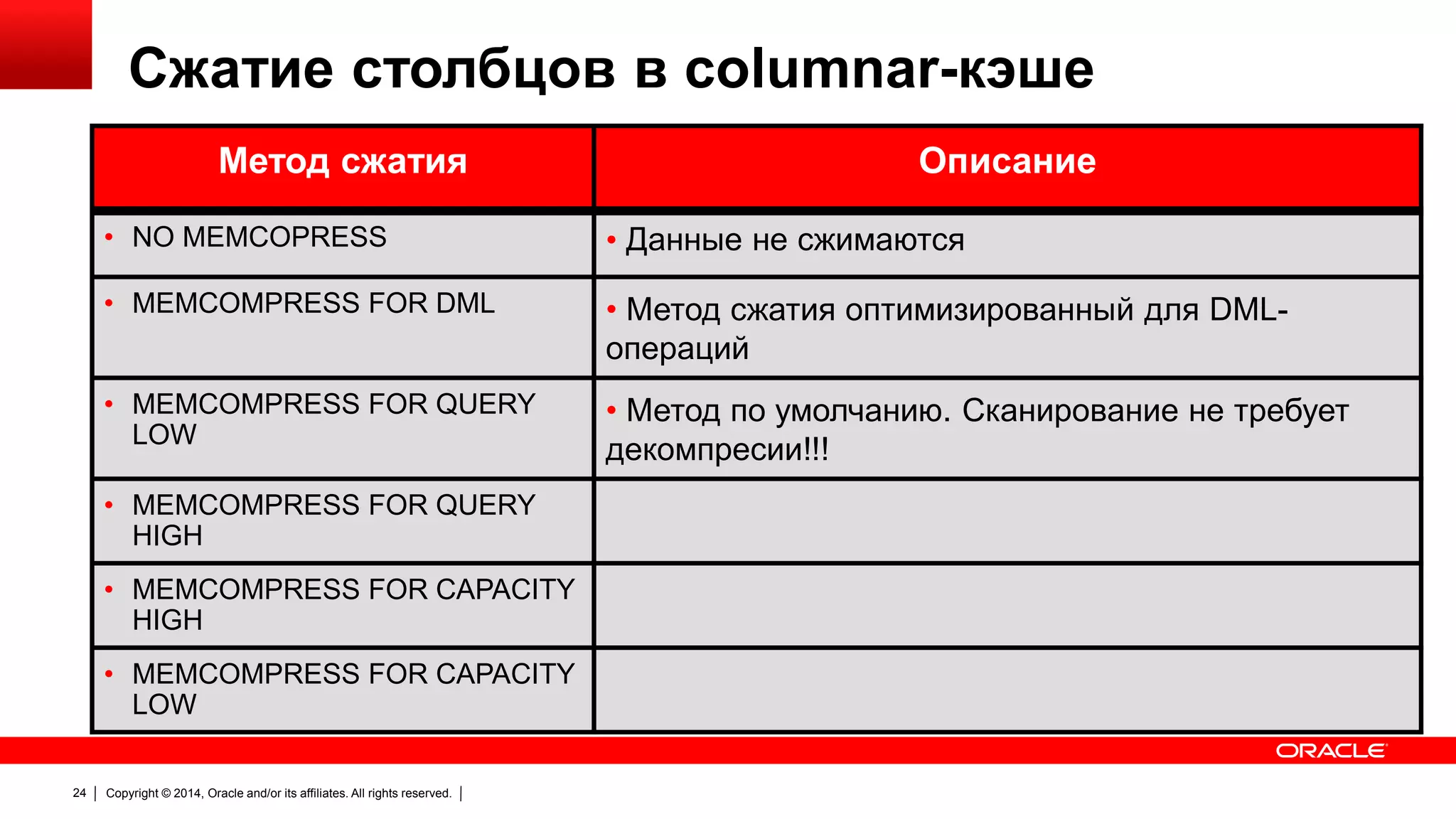 Сжатие столбцов в columnar-кэше

| Метод сжатия | Описание |
|---|---|
| • NO MEMCOPRESS | • Данные не сжимаются |
| • MEMCOMPRESS FOR DML | • Метод сжатия оптимизированный для DML-операций |
| • MEMCOMPRESS FOR QUERY LOW | • Метод по умолчанию. Сканирование не требует декомпресии!!! |
| • MEMCOMPRESS FOR QUERY HIGH | |
| • MEMCOMPRESS FOR CAPACITY HIGH | |
| • MEMCOMPRESS FOR CAPACITY LOW | |

ORACLE

24 | Copyright © 2014, Oracle and/or its affiliates. All rights reserved. |